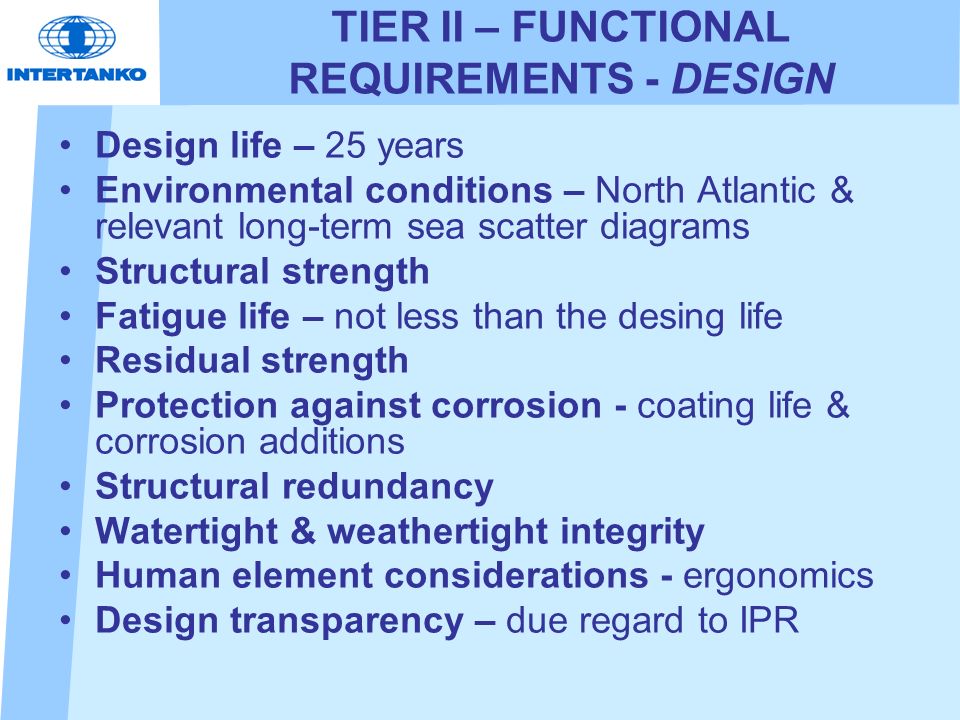 INTERTANKO

TIER II – FUNCTIONAL REQUIREMENTS - DESIGN

• Design life – 25 years
• Environmental conditions – North Atlantic & relevant long-term sea scatter diagrams
• Structural strength
• Fatigue life – not less than the desing life
• Residual strength
• Protection against corrosion - coating life & corrosion additions
• Structural redundancy
• Watertight & weathertight integrity
• Human element considerations - ergonomics
• Design transparency – due regard to IPR